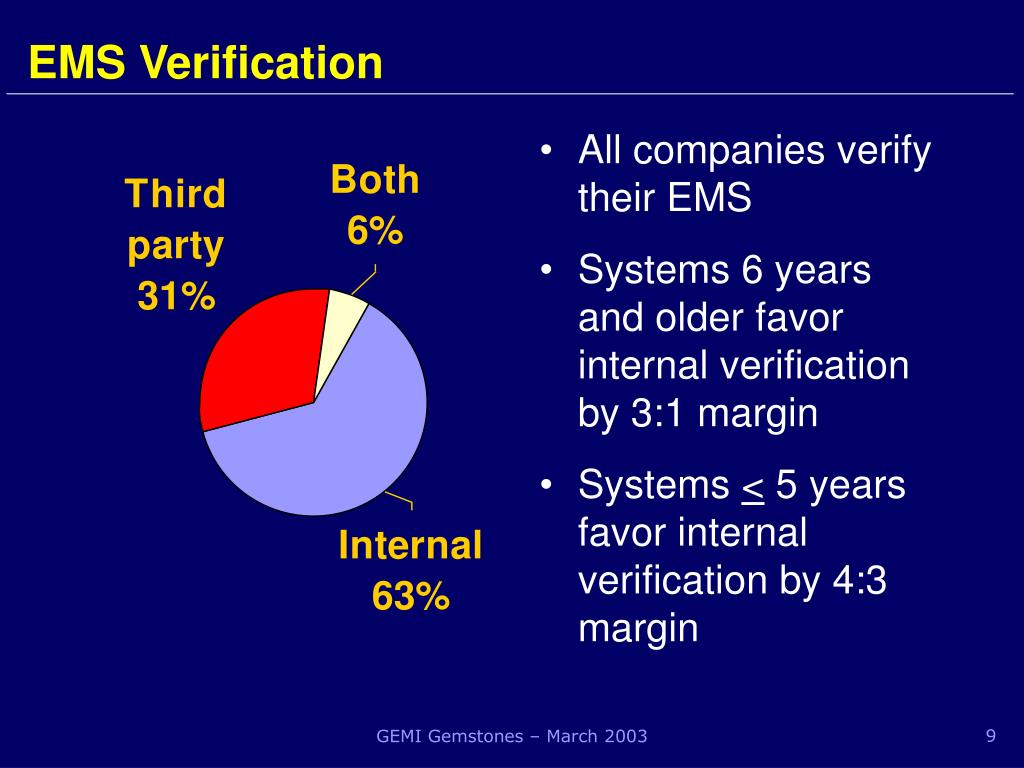 EMS Verification

Third party 31%

Both 6%

Internal 63%

• All companies verify their EMS
• Systems 6 years and older favor internal verification by 3:1 margin
• Systems $\leq$ 5 years favor internal verification by 4:3 margin

GEMI Gemstones – March 2003

9